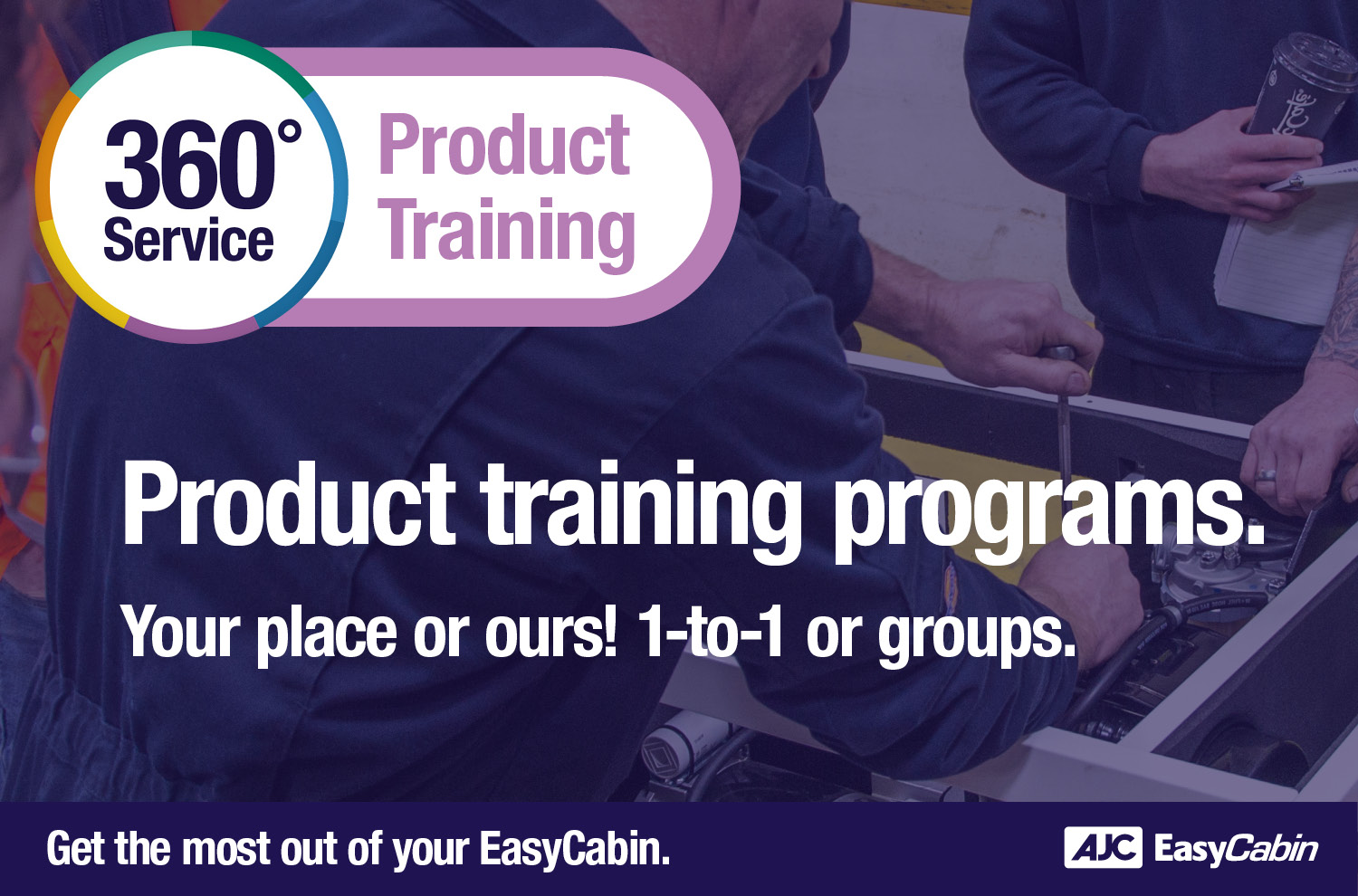 360° Service

Product Training

Product training programs.

Your place or ours! 1-to-1 or groups.

Get the most out of your EasyCabin.

AJC EasyCabin